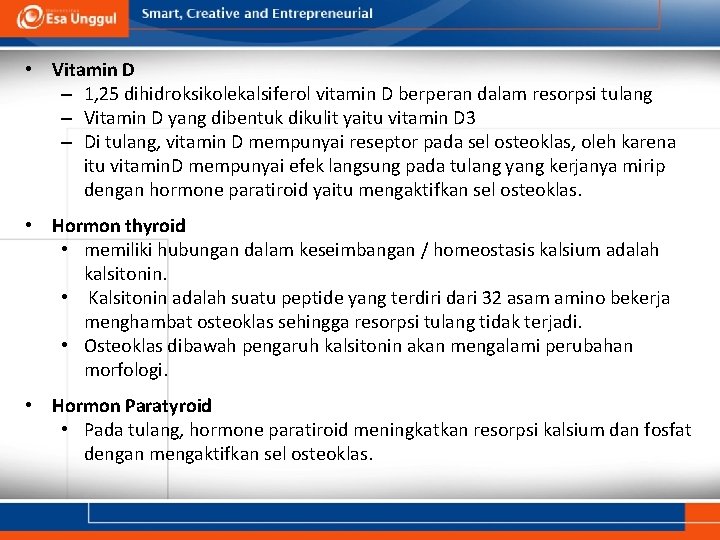 Esa Unggul

Smart, Creative and Entrepreneurial

• Vitamin D
– 1,25 dihidroksikolekalsiferol vitamin D berperan dalam resorpsi tulang
– Vitamin D yang dibentuk dikulit yaitu vitamin D3
– Di tulang, vitamin D mempunyai reseptor pada sel osteoklas, oleh karena itu vitaminD mempunyai efek langsung pada tulang yang kerjanya mirip dengan hormone paratiroid yaitu mengaktifkan sel osteoklas.

• Hormon thyroid
• memiliki hubungan dalam keseimbangan / homeostasis kalsium adalah kalsitonin.
• Kalsitonin adalah suatu peptide yang terdiri dari 32 asam amino bekerja menghambat osteoklas sehingga resorpsi tulang tidak terjadi.
• Osteoklas dibawah pengaruh kalsitonin akan mengalami perubahan morfologi.

• Hormon Paratyroid
• Pada tulang, hormone paratiroid meningkatkan resorpsi kalsium dan fosfat dengan mengaktifkan sel osteoklas.